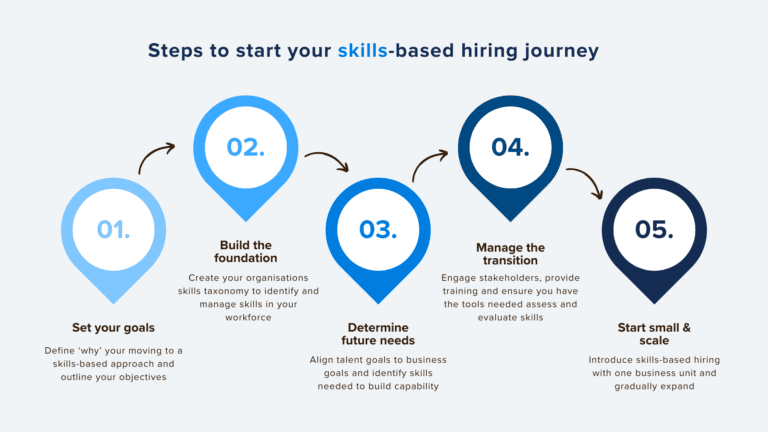 Steps to start your skills-based hiring journey

01.

Set your goals

Define 'why' your moving to a skills-based approach and outline your objectives

02.

Build the foundation

Create your organisations skills taxonomy to identify and manage skills in your workforce

03.

Determine future needs

Align talent goals to business goals and identify skills needed to build capability

04.

Manage the transition

Engage stakeholders, provide training and ensure you have the tools needed assess and evaluate skills

05.

Start small & scale

Introduce skills-based hiring with one business unit and gradually expand